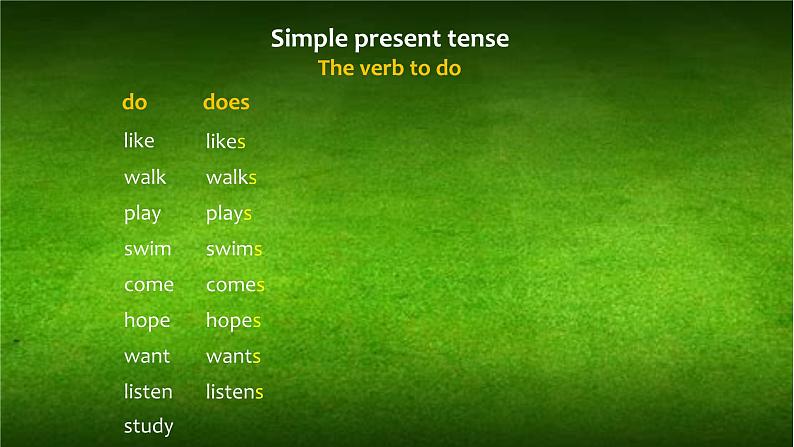 Simple present tense
The verb to do

| do | does |
|---|---|
| like | likes |
| walk | walks |
| play | plays |
| swim | swims |
| come | comes |
| hope | hopes |
| want | wants |
| listen | listens |
| study | |